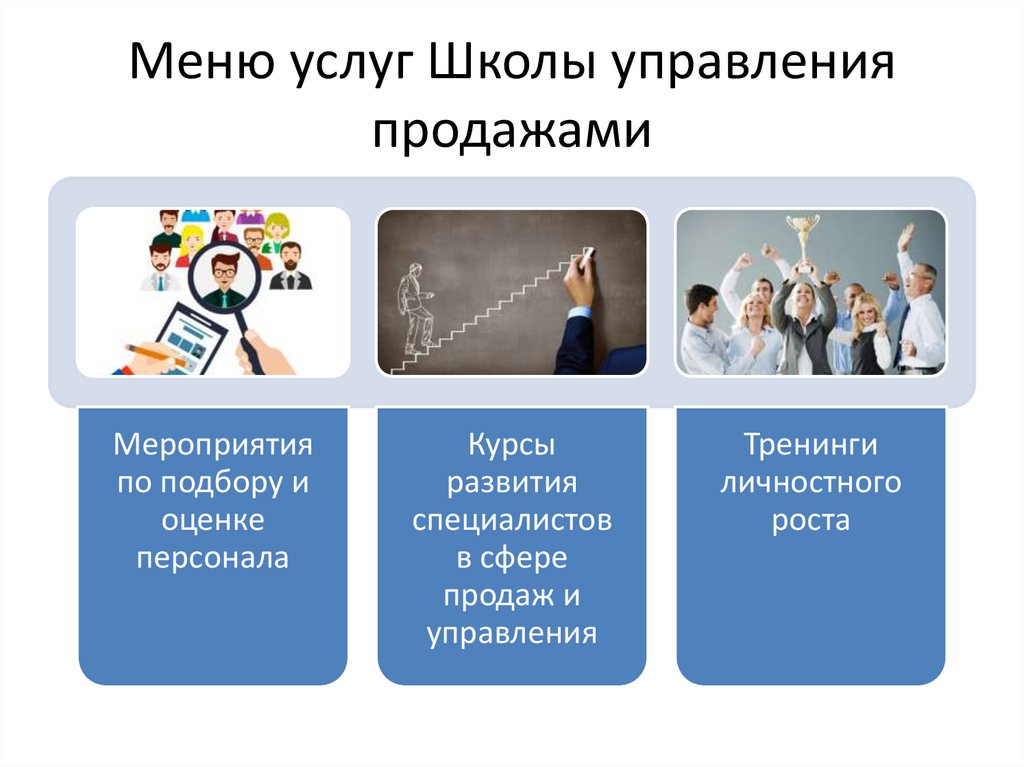 Меню услуг Школы управления продажами

Мероприятия по подбору и оценке персонала

Курсы развития специалистов в сфере продаж и управления

Тренинги личностного роста